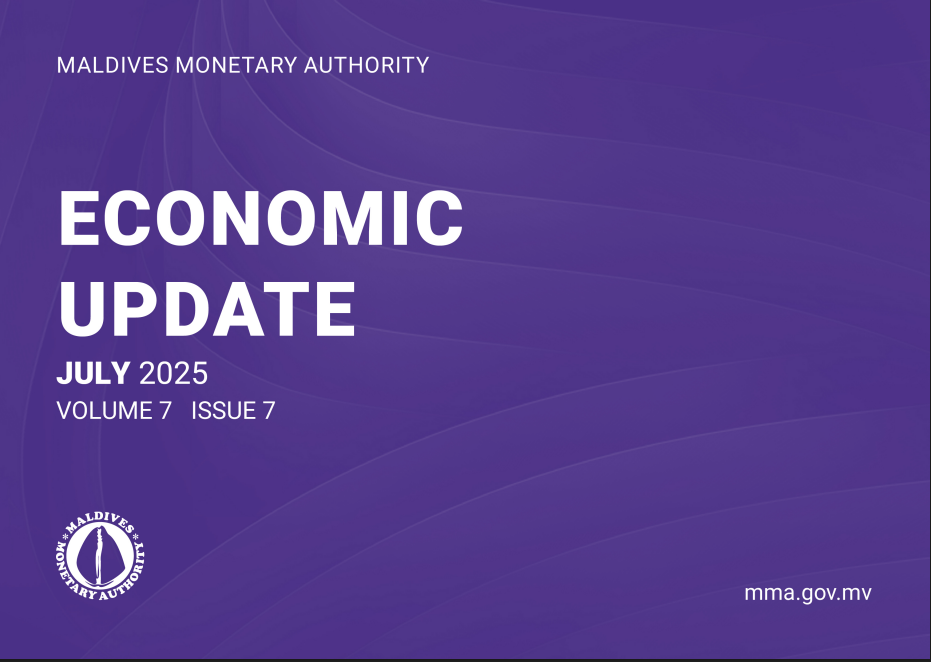 MALDIVES MONETARY AUTHORITY

ECONOMIC UPDATE

JULY 2025
VOLUME 7 ISSUE 7

MALDIVES MONETARY AUTHORITY

mma.gov.mv